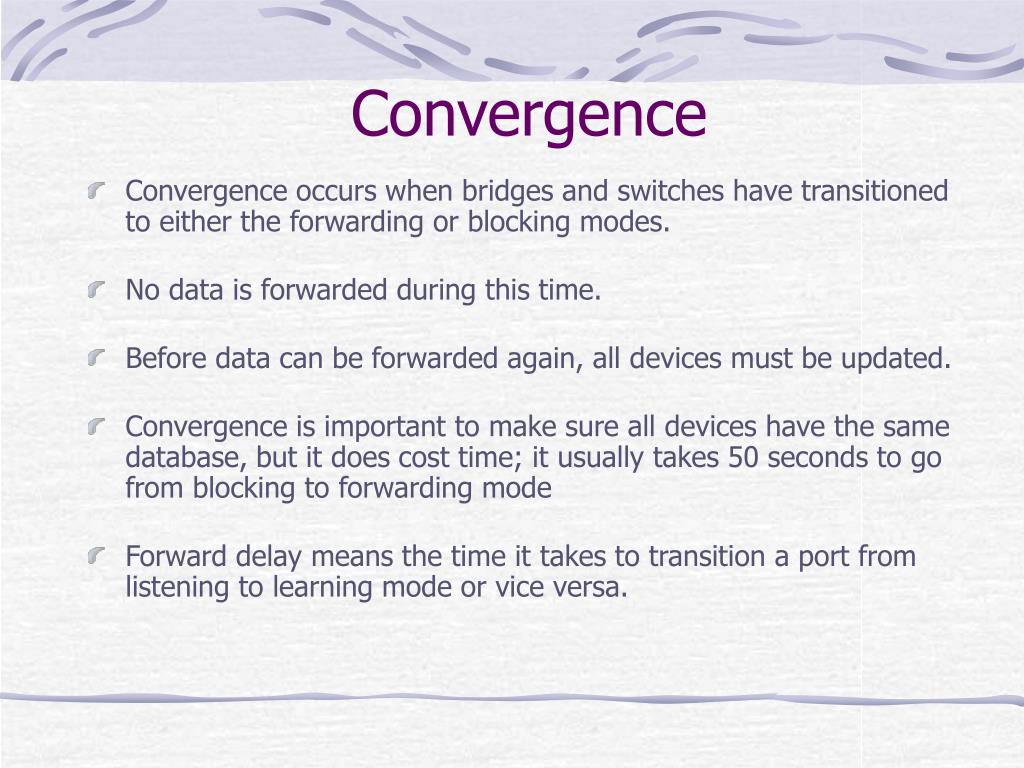 Convergence

Convergence occurs when bridges and switches have transitioned to either the forwarding or blocking modes.

No data is forwarded during this time.

Before data can be forwarded again, all devices must be updated.

Convergence is important to make sure all devices have the same database, but it does cost time; it usually takes 50 seconds to go from blocking to forwarding mode

Forward delay means the time it takes to transition a port from listening to learning mode or vice versa.